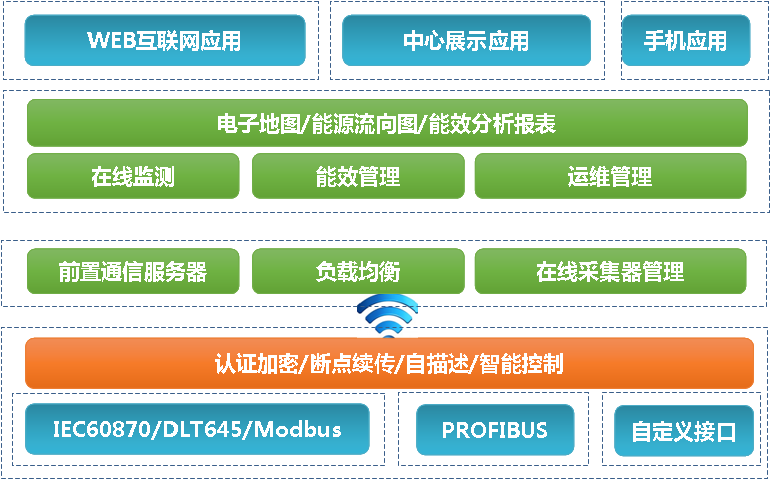 WEB互联网应用

中心展示应用

手机应用

电子地图/能源流向图/能效分析报表

在线监测

能效管理

运维管理

前置通信服务器

负载均衡

在线采集器管理

认证加密/断点续传/自描述/智能控制

IEC60870/DLT645/Modbus

PROFIBUS

自定义接口